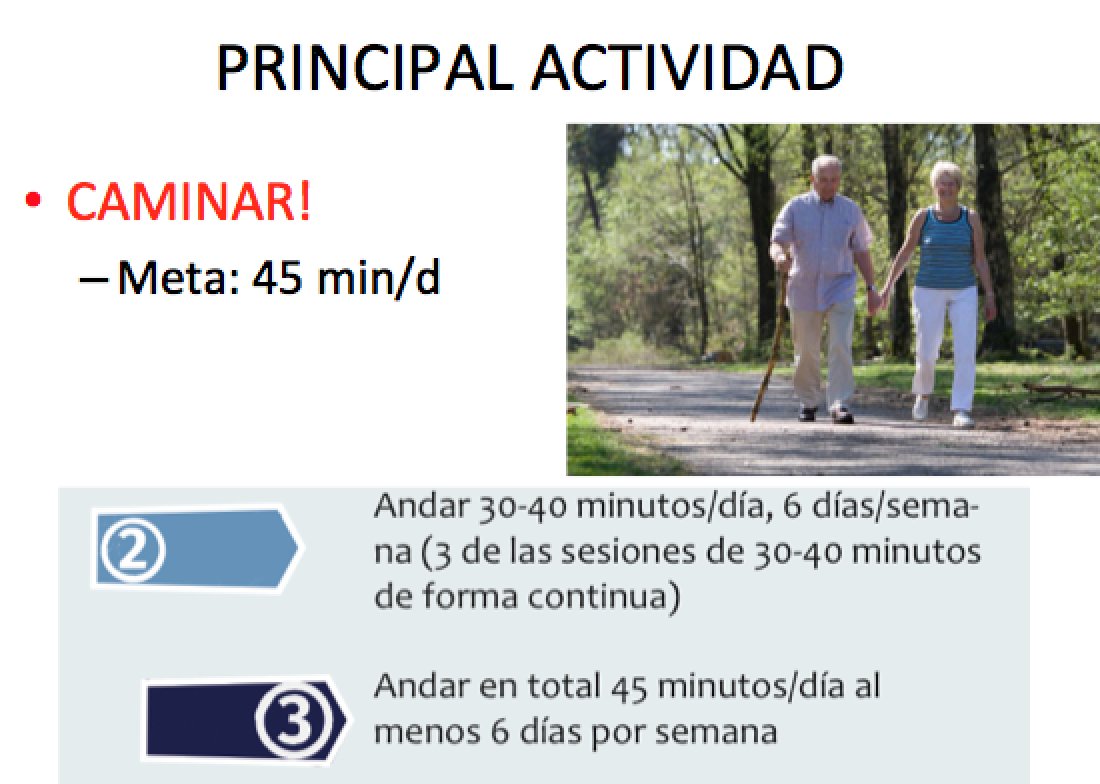 PRINCIPAL ACTIVIDAD

• CAMINAR!
– Meta: 45 min/d

②

Andar 30-40 minutos/día, 6 días/semana (3 de las sesiones de 30-40 minutos de forma continua)

③

Andar en total 45 minutos/día al menos 6 días por semana